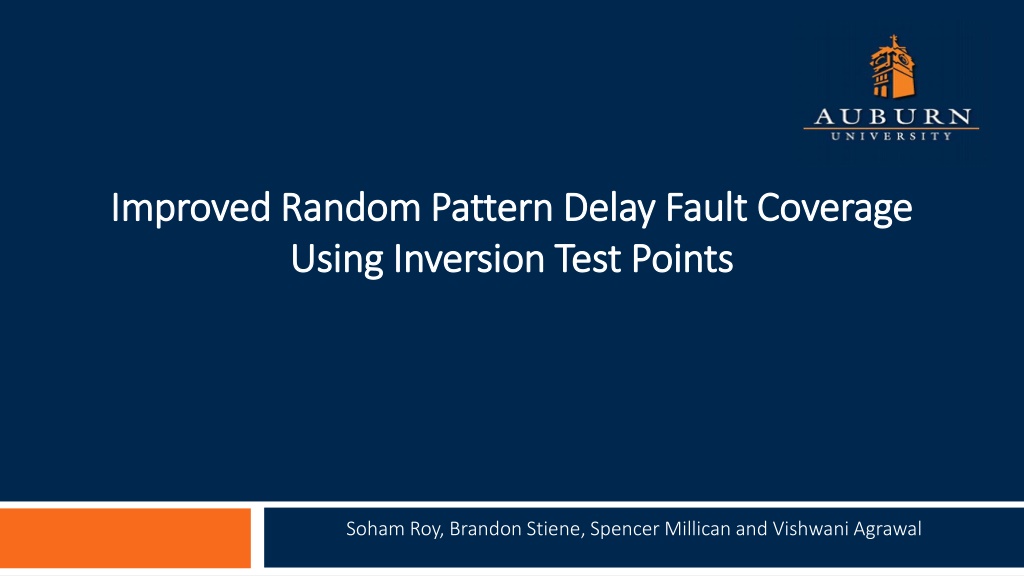 AUBURN
UNIVERSITY

Improved Random Pattern Delay Fault Coverage Using Inversion Test Points

Soham Roy, Brandon Stiene, Spencer Millican and Vishwani Agrawal